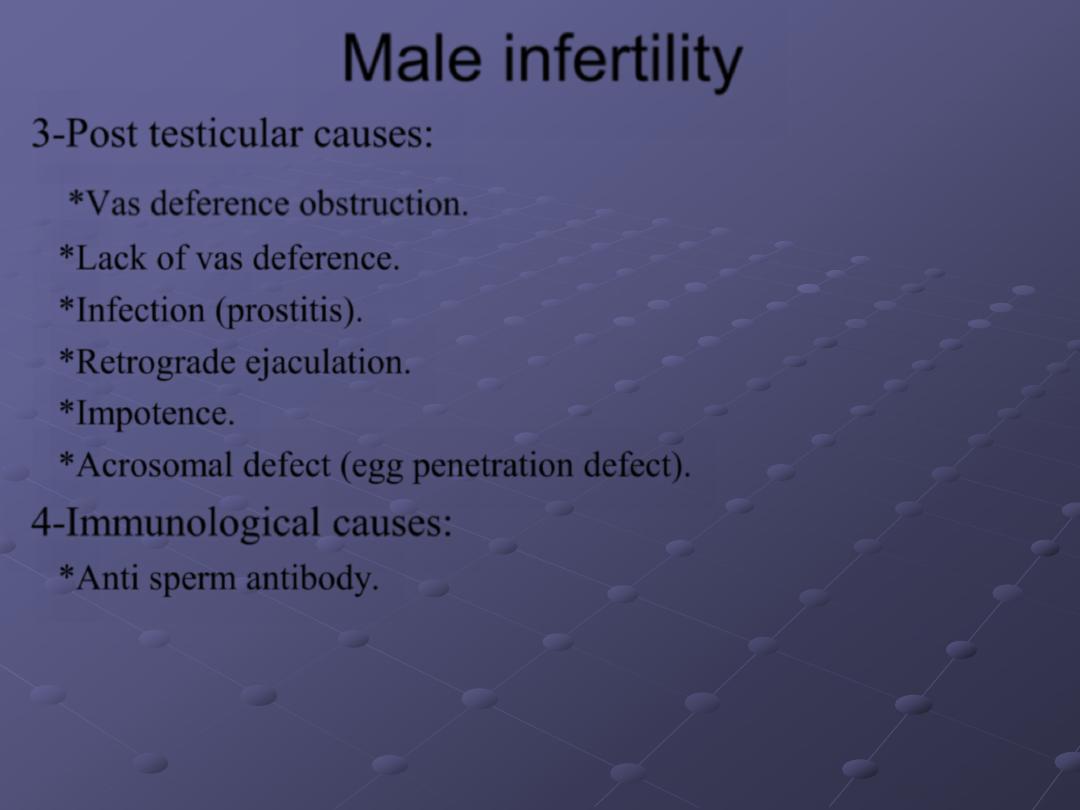 Male infertility

3-Post testicular causes:

*Vas deference obstruction.

*Lack of vas deference.

*Infection (prostitis).

*Retrograde ejaculation.

*Impotence.

*Acrosomal defect (egg penetration defect).

4-Immunological causes:

*Anti sperm antibody.